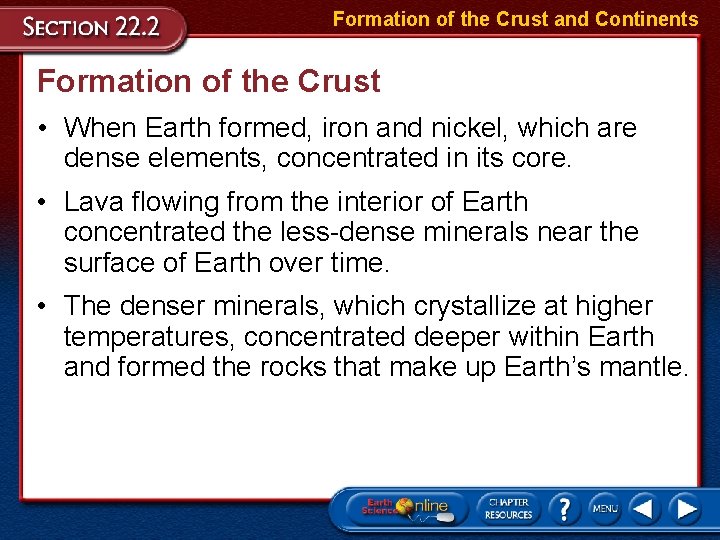 SECTION 22.2

Formation of the Crust and Continents

Formation of the Crust

• When Earth formed, iron and nickel, which are dense elements, concentrated in its core.

• Lava flowing from the interior of Earth concentrated the less-dense minerals near the surface of Earth over time.

• The denser minerals, which crystallize at higher temperatures, concentrated deeper within Earth and formed the rocks that make up Earth's mantle.

Earth Science Online

CHAPTER RESOURCES

?

MENU